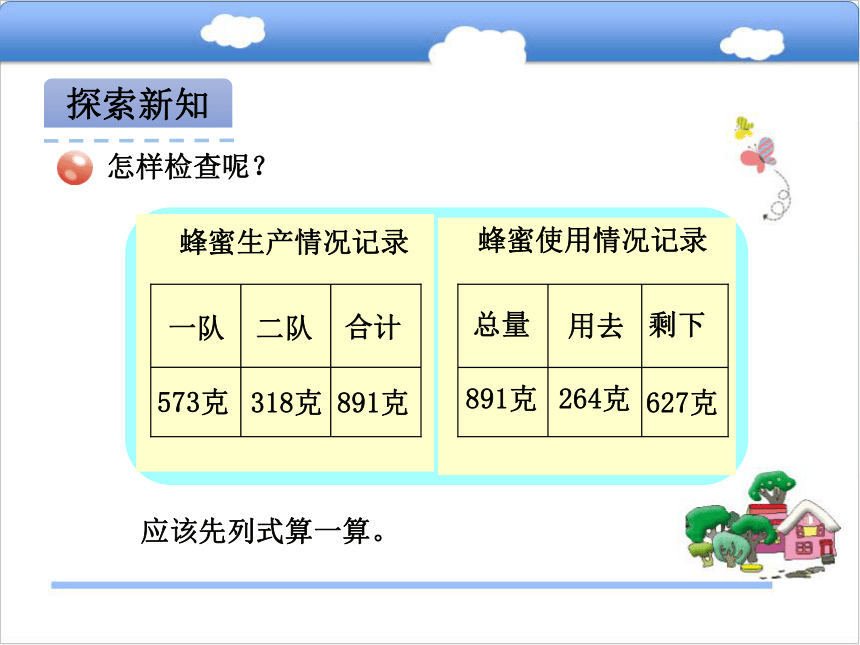 探索新知

怎样检查呢？

蜂蜜生产情况记录

| 一队 | 二队 | 合计 |
|---|---|---|
| 573克 | 318克 | 891克 |

蜂蜜使用情况记录

| 总量 | 用去 | 剩下 |
|---|---|---|
| 891克 | 264克 | 627克 |

应该先列式算一算。